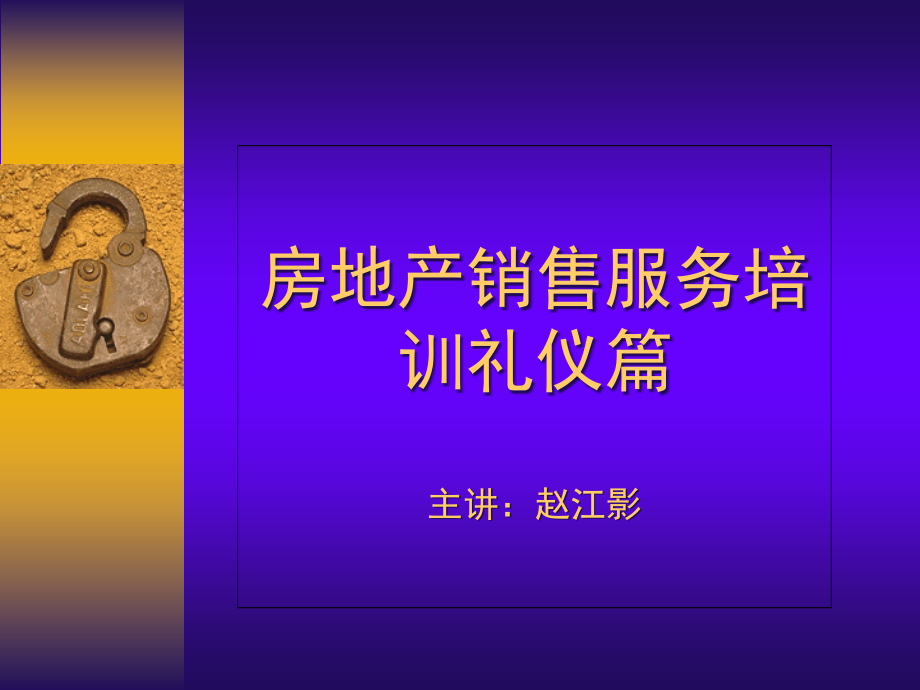 房地产销售服务培训礼仪篇

主讲：赵江影